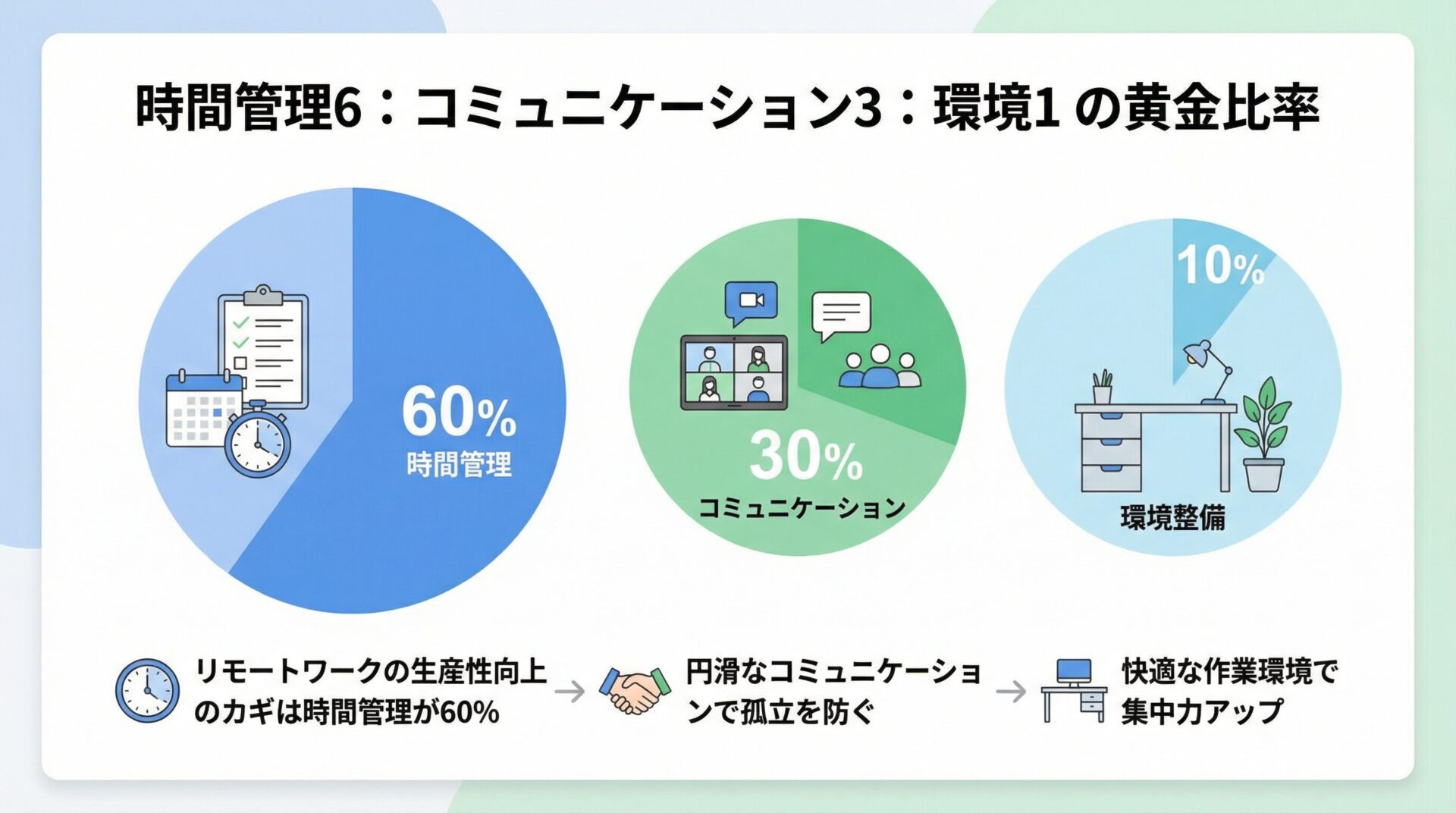 時間管理6：コミュニケーション3：環境1 の黄金比率

60%
時間管理

30%
コミュニケーション

10%
環境整備

リモートワークの生産性向上のカギは時間管理が60%

円滑なコミュニケーションで孤立を防ぐ

快適な作業環境で集中力アップ